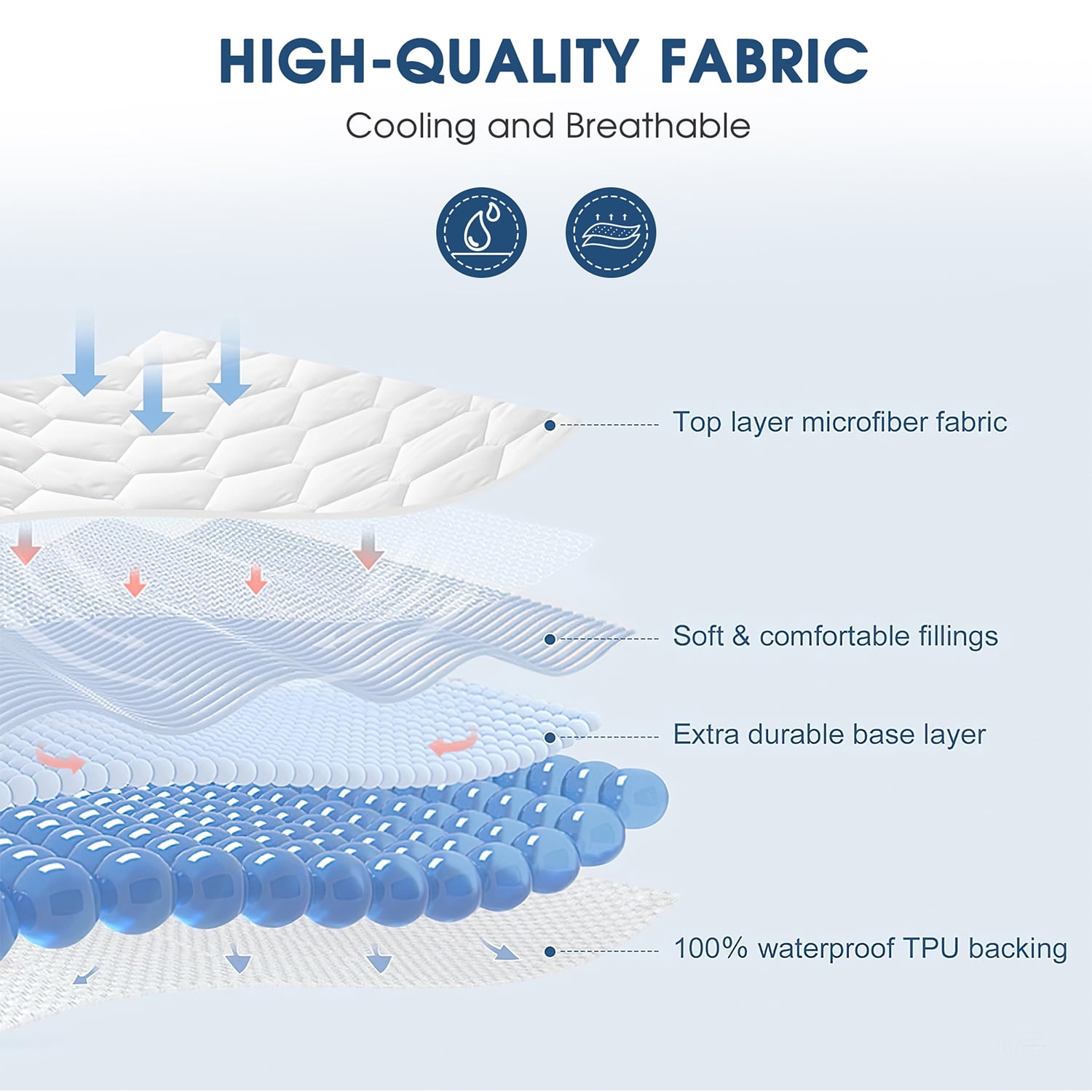 HIGH-QUALITY FABRIC

Cooling and Breathable

Top layer microfiber fabric

Soft & comfortable fillings

Extra durable base layer

100% waterproof TPU backing